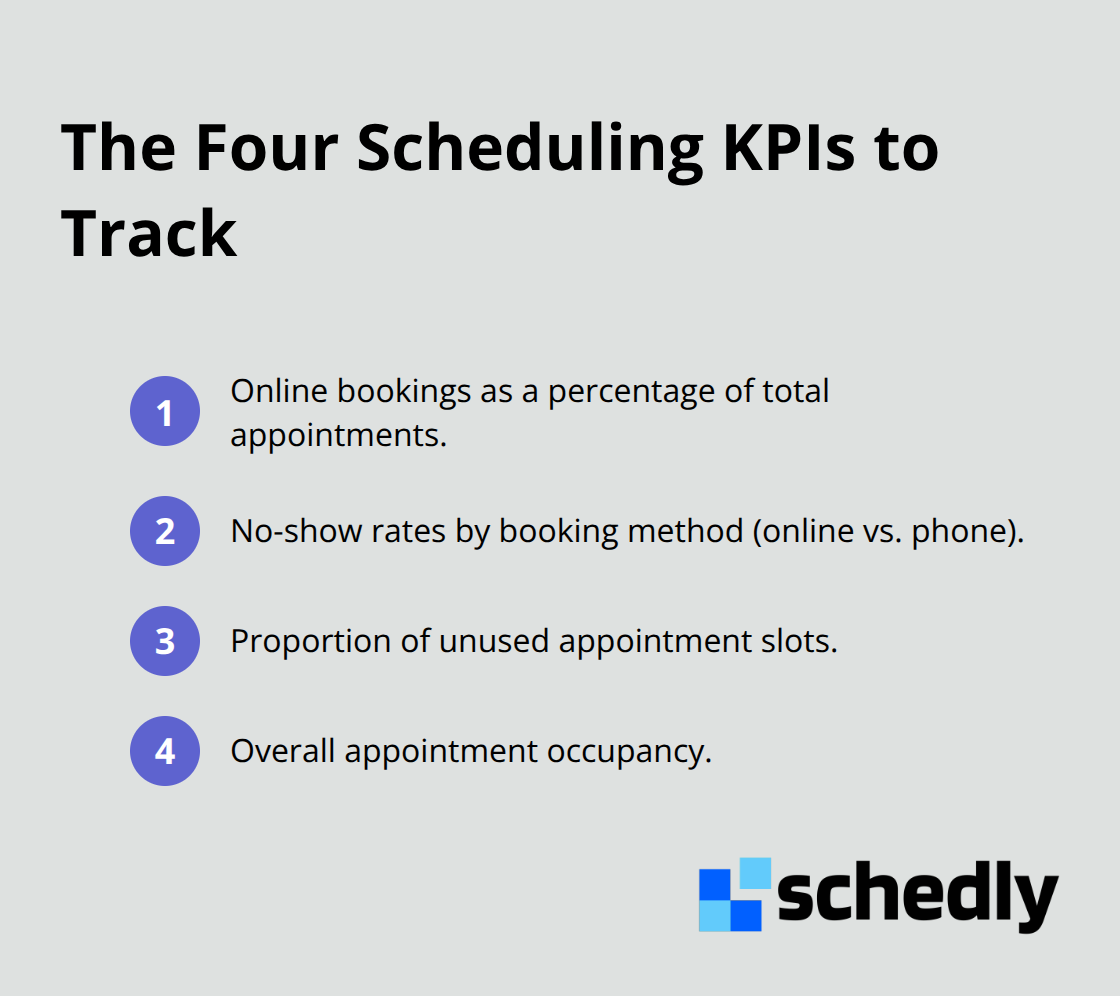 The Four Scheduling KPIs to Track

1 Online bookings as a percentage of total appointments.

2 No-show rates by booking method (online vs. phone).

3 Proportion of unused appointment slots.

4 Overall appointment occupancy.

schedly